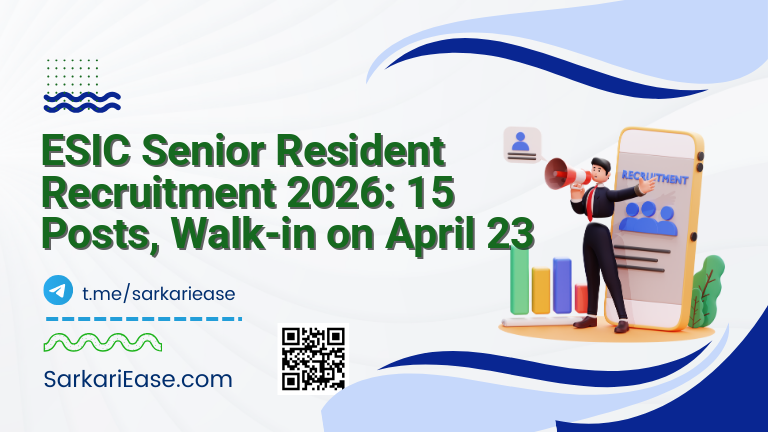 ESIC Senior Resident Recruitment 2026: 15 Posts, Walk-in on April 23

RECRUITMENT

t.me/sarkariease

SarkariEase.com